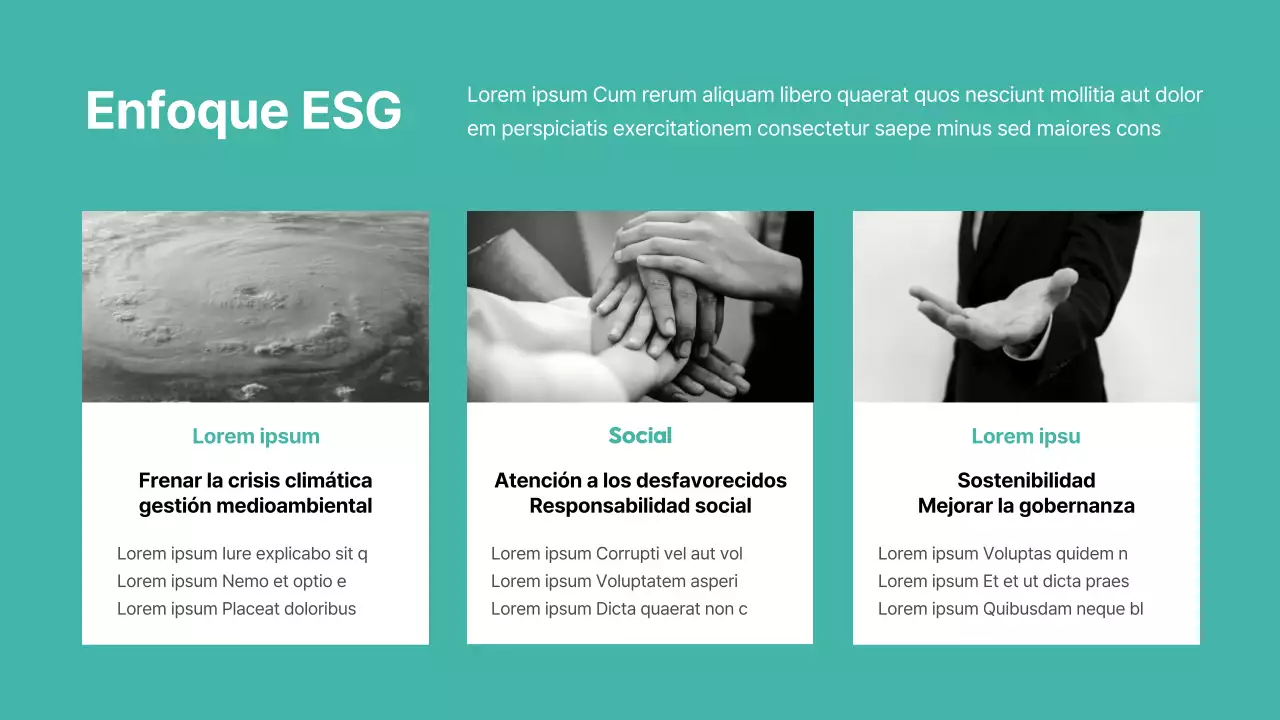 Enfoque ESG

Lorem ipsum Cum rerum aliquam libero quaerat quos nesciunt mollitia aut dolor em perspiciatis exercitationem consectetur saepe minus sed maiores cons

Lorem ipsum

Frenar la crisis climática gestión medioambiental

Lorem ipsum Iure explicabo sit q
Lorem ipsum Nemo et optio e
Lorem ipsum Placeat doloribus

Social

Atención a los desfavorecidos Responsabilidad social

Lorem ipsum Corrupti vel aut vol
Lorem ipsum Voluptatem asperi
Lorem ipsum Dicta quaerat non c

Lorem ipsu

Sostenibilidad
Mejorar la gobernanza

Lorem ipsum Voluptas quidem n
Lorem ipsum Et et ut dicta praes
Lorem ipsum Quibusdam neque bl